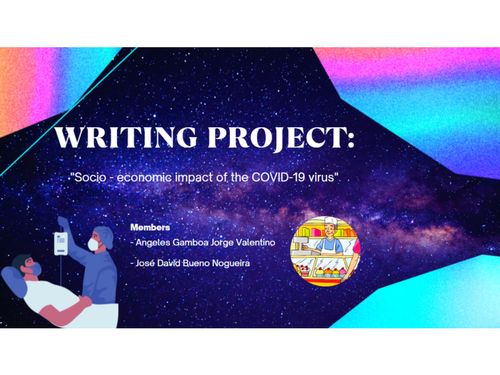 WRITING PROJECT:

"Socio - economic impact of the COVID-19 virus"

Members
- Angeles Gamboa Jorge Valentino
- José David Bueno Nogueira